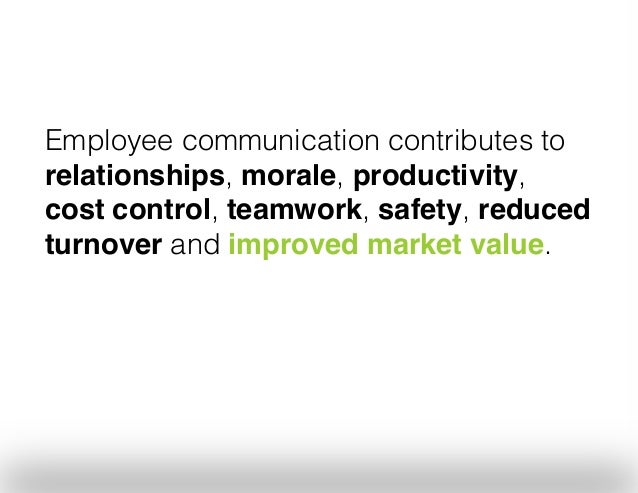 Employee communication contributes to relationships, morale, productivity, cost control, teamwork, safety, reduced turnover and improved market value.